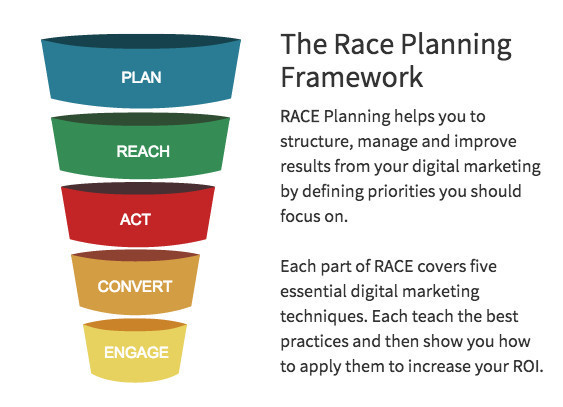 PLAN
REACH
ACT
CONVERT
ENGAGE

The Race Planning Framework

RACE Planning helps you to structure, manage and improve results from your digital marketing by defining priorities you should focus on.

Each part of RACE covers five essential digital marketing techniques. Each teach the best practices and then show you how to apply them to increase your ROI.